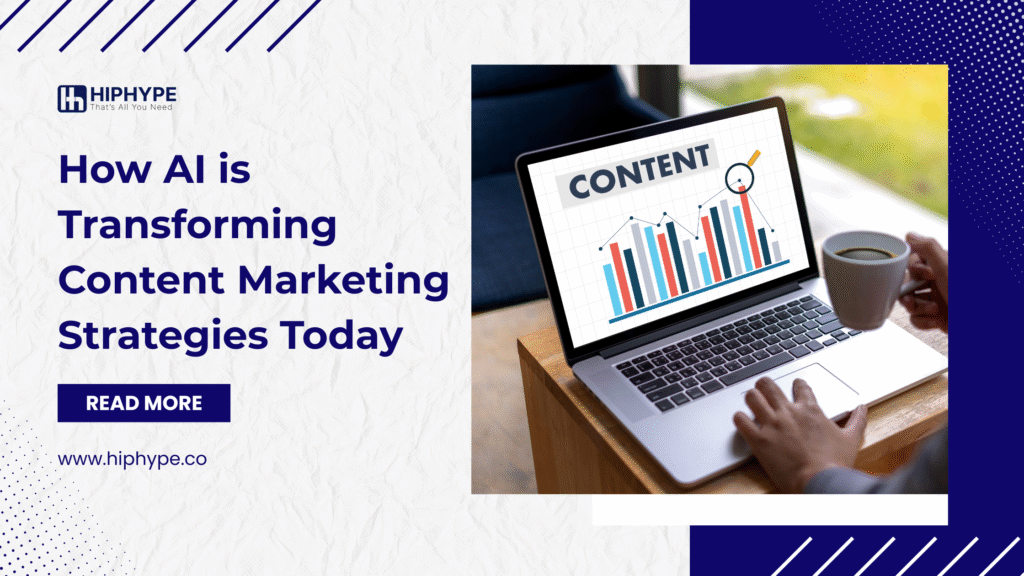 HIPHYPE
That's All You Need

How AI is Transforming Content Marketing Strategies Today

READ MORE

www.hiphype.co

CONTENT